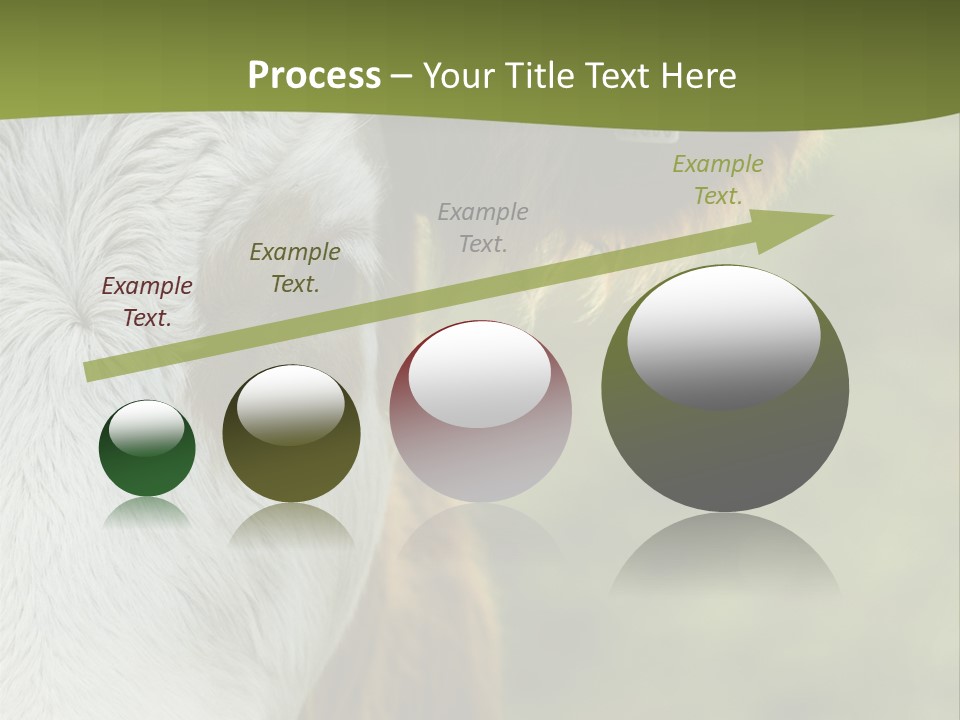 Process – Your Title Text Here

Example Text.

Example Text.

Example Text.

Example Text.